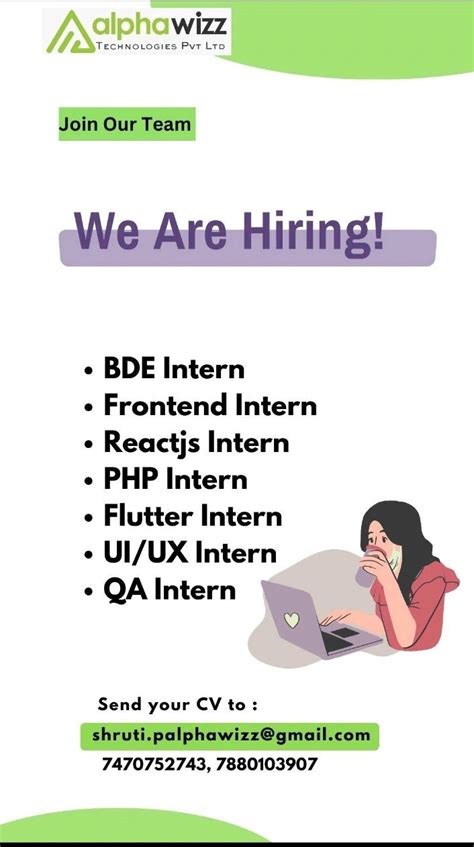 alphawizz
TECHNOLOGIES PVT LTD

Join Our Team

We Are Hiring!

• BDE Intern
• Frontend Intern
• Reactjs Intern
• PHP Intern
• Flutter Intern
• UI/UX Intern
• QA Intern

Send your CV to :
shruti.palphawizz@gmail.com
7470752743, 7880103907